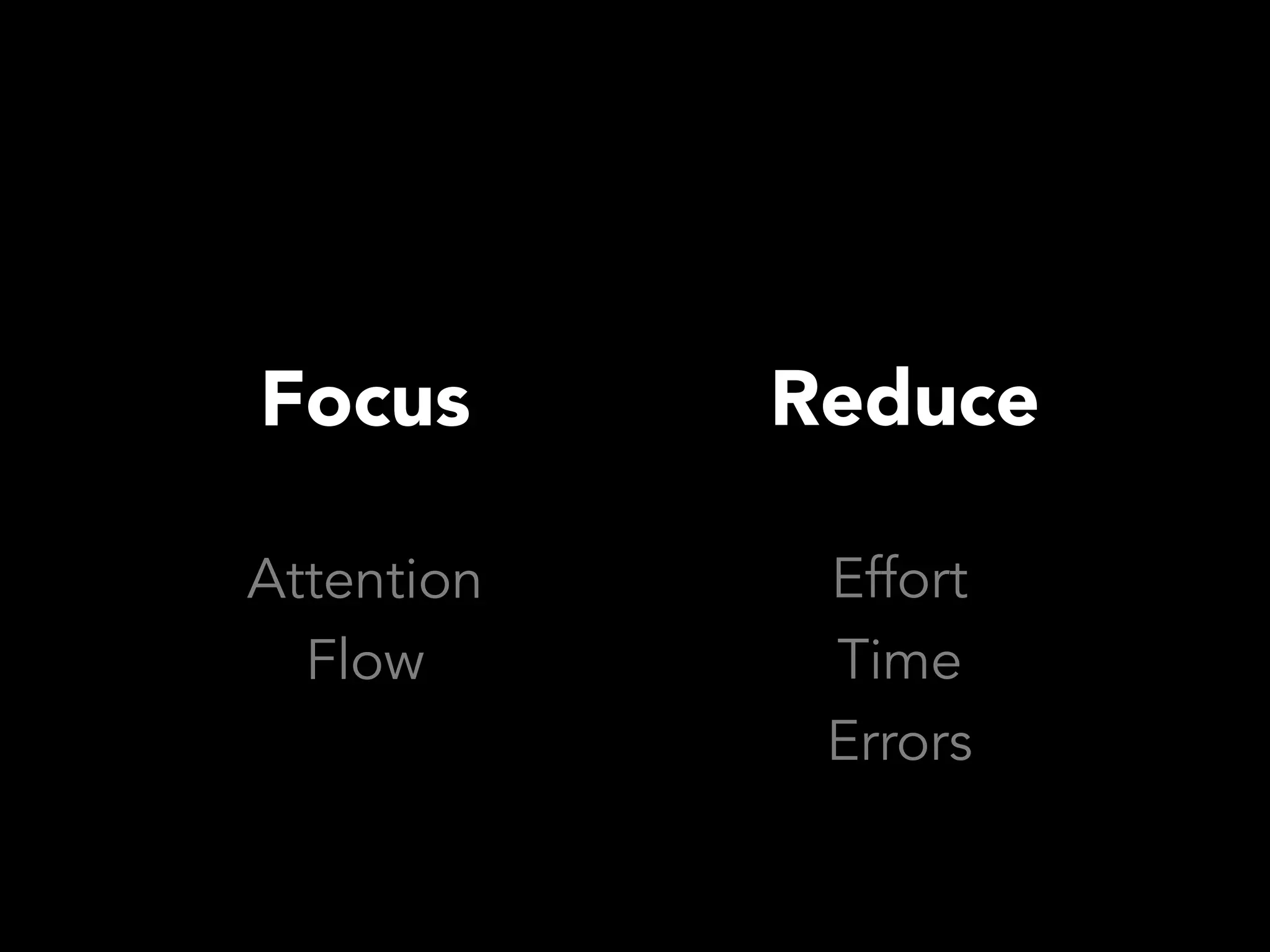 Focus

Attention
Flow

Reduce

Effort
Time
Errors